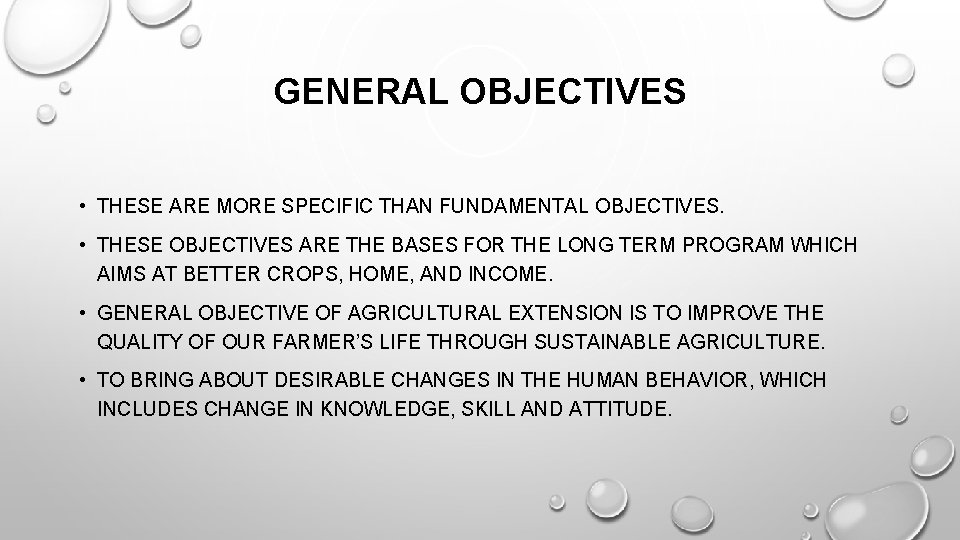 GENERAL OBJECTIVES

• THESE ARE MORE SPECIFIC THAN FUNDAMENTAL OBJECTIVES.

• THESE OBJECTIVES ARE THE BASES FOR THE LONG TERM PROGRAM WHICH AIMS AT BETTER CROPS, HOME, AND INCOME.

• GENERAL OBJECTIVE OF AGRICULTURAL EXTENSION IS TO IMPROVE THE QUALITY OF OUR FARMER'S LIFE THROUGH SUSTAINABLE AGRICULTURE.

• TO BRING ABOUT DESIRABLE CHANGES IN THE HUMAN BEHAVIOR, WHICH INCLUDES CHANGE IN KNOWLEDGE, SKILL AND ATTITUDE.